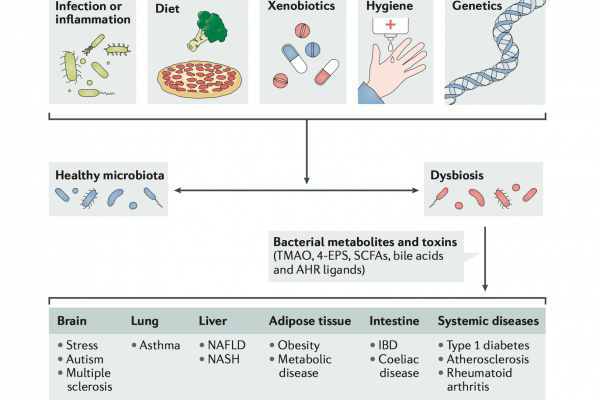 Infection or inflammation

Diet

Xenobiotics

Hygiene

Genetics

Healthy microbiota

Dysbiosis

Bacterial metabolites and toxins (TMAO, 4-EPS, SCFAs, bile acids and AHR ligands)

| Brain | Lung | Liver | Adipose tissue | Intestine | Systemic diseases |
|---|---|---|---|---|---|
| • Stress • Autism • Multiple sclerosis | • Asthma | • NAFLD • NASH | • Obesity • Metabolic disease | • IBD • Coeliac disease | • Type 1 diabetes • Atherosclerosis • Rheumatoid arthritis |